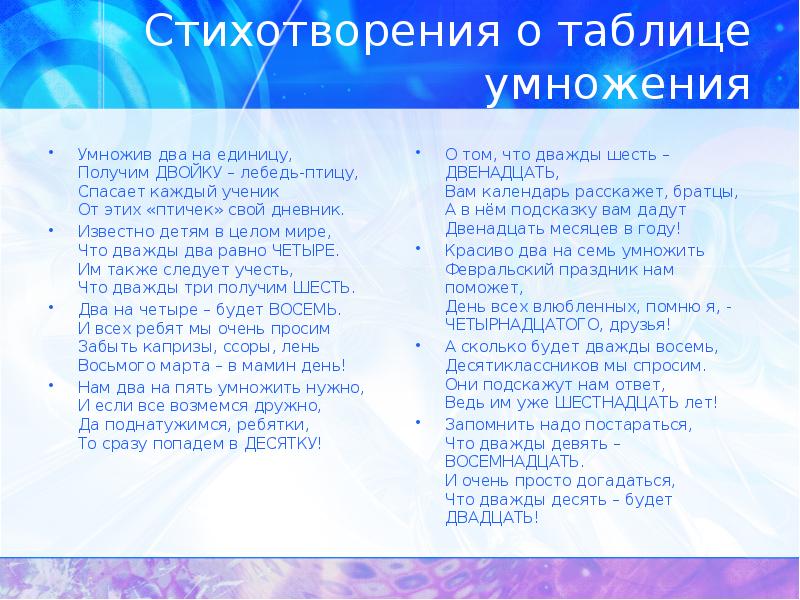 Стихотворения о таблице умножения

• Умножив два на единицу,
Получим ДВОЙКУ – лебедь-птицу,
Спасает каждый ученик
От этих «птичек» свой дневник.

• Известно детям в целом мире,
Что дважды два равно ЧЕТЫРЕ.
Им также следует учесть,
Что дважды три получим ШЕСТЬ.

• Два на четыре – будет ВОСЕМЬ.
И всех ребят мы очень просим
Забыть капризы, ссоры, лень
Восьмого марта – в мамин день!

• Нам два на пять умножить нужно,
И если все возмемся дружно,
Да поднатужимся, ребятки,
То сразу попадем в ДЕСЯТКУ!

• О том, что дважды шесть – ДВЕНАДЦАТЬ,
Вам календарь расскажет, братцы,
А в нём подсказку вам дадут
Двенадцать месяцев в году!

• Красиво два на семь умножить
Февральский праздник нам поможет,
День всех влюбленных, помню я, - ЧЕТЫРНАДЦАТОГО, друзья!

• А сколько будет дважды восемь,
Десятиклассников мы спросим.
Они подскажут нам ответ,
Ведь им уже ШЕСТНАДЦАТЬ лет!

• Запомнить надо постараться,
Что дважды девять – ВОСЕМНАДЦАТЬ.
И очень просто догадаться,
Что дважды десять – будет ДВАДЦАТЬ!